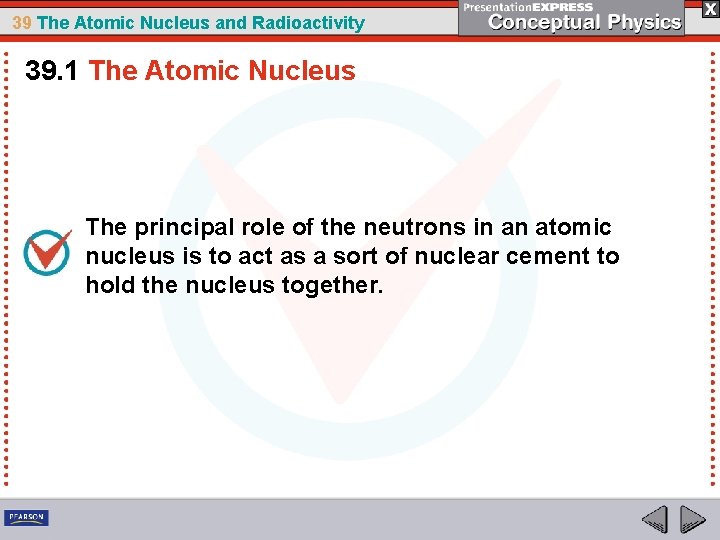 39 The Atomic Nucleus and Radioactivity

PresentationEXPRESS
Conceptual Physics

X

39.1 The Atomic Nucleus

The principal role of the neutrons in an atomic nucleus is to act as a sort of nuclear cement to hold the nucleus together.

PEARSON